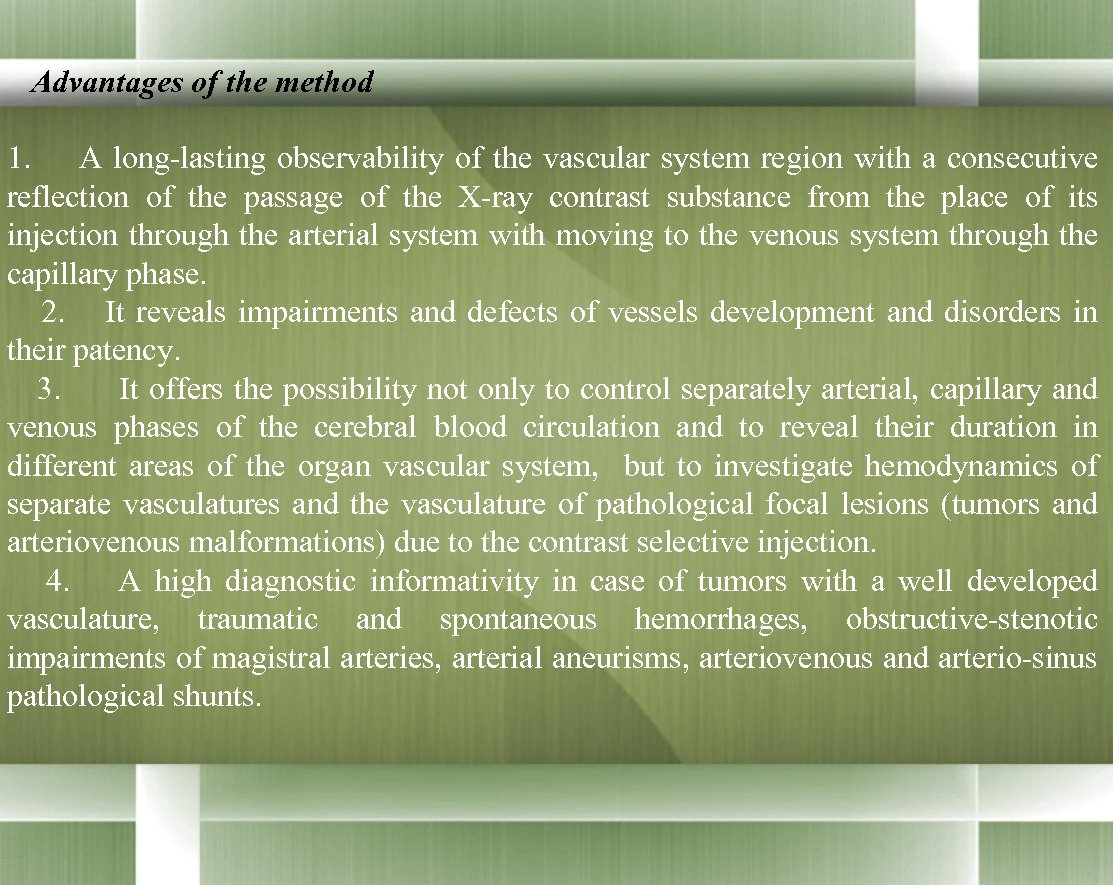 Advantages of the method

1. A long-lasting observability of the vascular system region with a consecutive reflection of the passage of the X-ray contrast substance from the place of its injection through the arterial system with moving to the venous system through the capillary phase.

2. It reveals impairments and defects of vessels development and disorders in their patency.

3. It offers the possibility not only to control separately arterial, capillary and venous phases of the cerebral blood circulation and to reveal their duration in different areas of the organ vascular system, but to investigate hemodynamics of separate vasculatures and the vasculature of pathological focal lesions (tumors and arteriovenous malformations) due to the contrast selective injection.

4. A high diagnostic informativity in case of tumors with a well developed vasculature, traumatic and spontaneous hemorrhages, obstructive-stenotic impairments of magistral arteries, arterial aneurisms, arteriovenous and arterio-sinus pathological shunts.